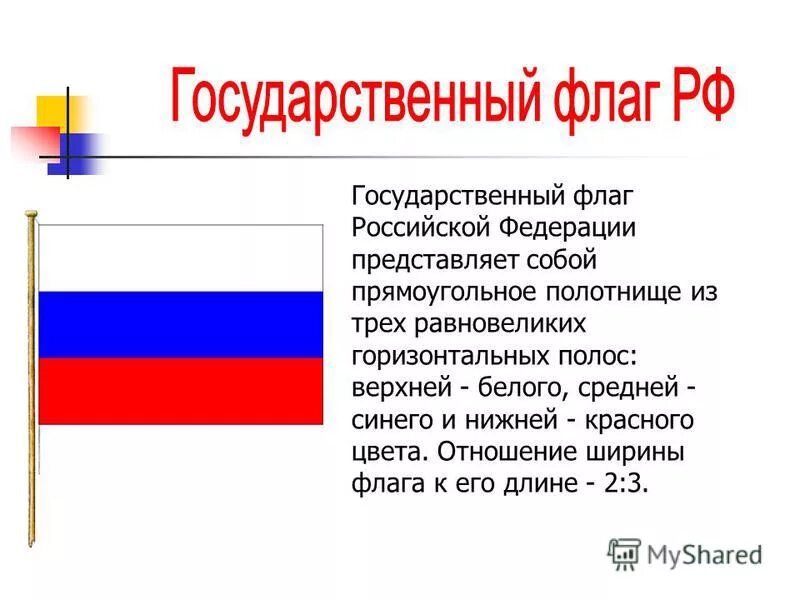 Государственный флаг РФ

Государственный флаг Российской Федерации представляет собой прямоугольное полотнище из трех равновеликих горизонтальных полос: верхней - белого, средней - синего и нижней - красного цвета. Отношение ширины флага к его длине - 2:3.

MyShared